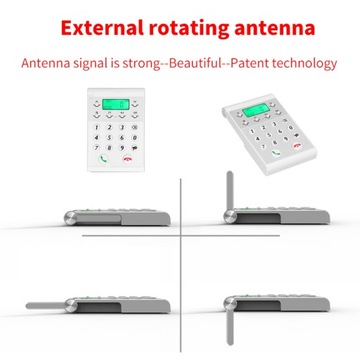 External rotating antenna

Antenna signal is strong--Beautiful--Patent technology

1 2 3
4 5 6 0
7 8 9